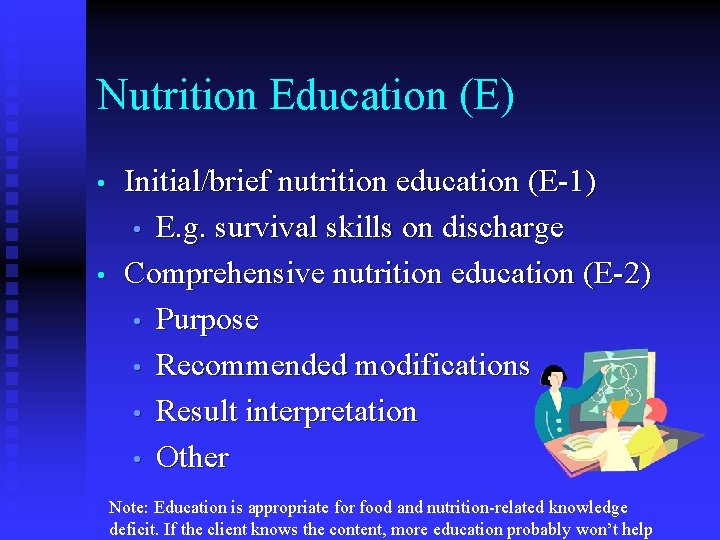 Nutrition Education (E)

• Initial/brief nutrition education (E-1)

• E.g. survival skills on discharge

• Comprehensive nutrition education (E-2)

• Purpose

• Recommended modifications

• Result interpretation

• Other

Note: Education is appropriate for food and nutrition-related knowledge deficit. If the client knows the content, more education probably won't help